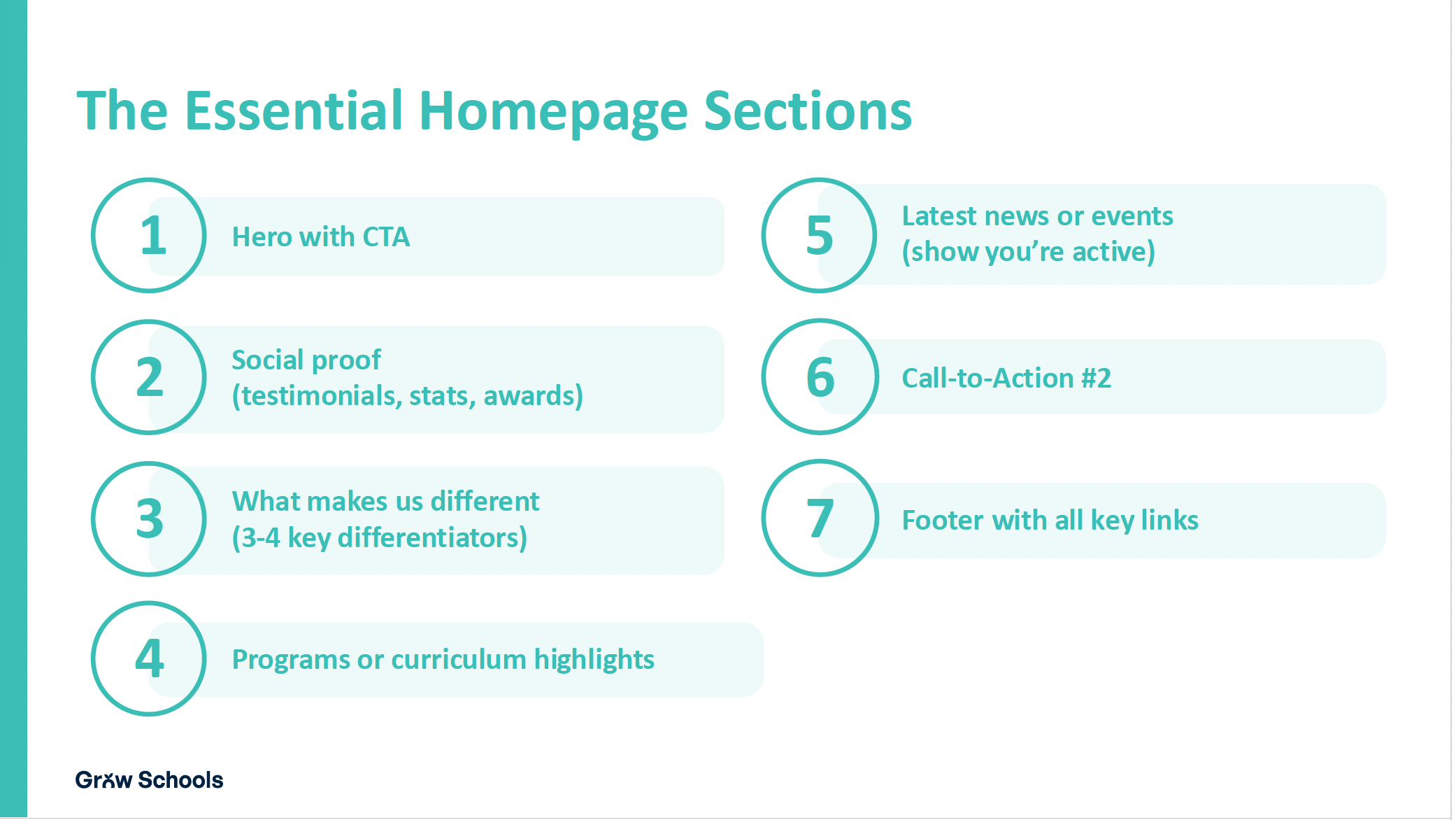 The Essential Homepage Sections

1 Hero with CTA

2 Social proof (testimonials, stats, awards)

3 What makes us different (3-4 key differentiators)

4 Programs or curriculum highlights

5 Latest news or events (show you’re active)

6 Call-to-Action #2

7 Footer with all key links

Grow Schools